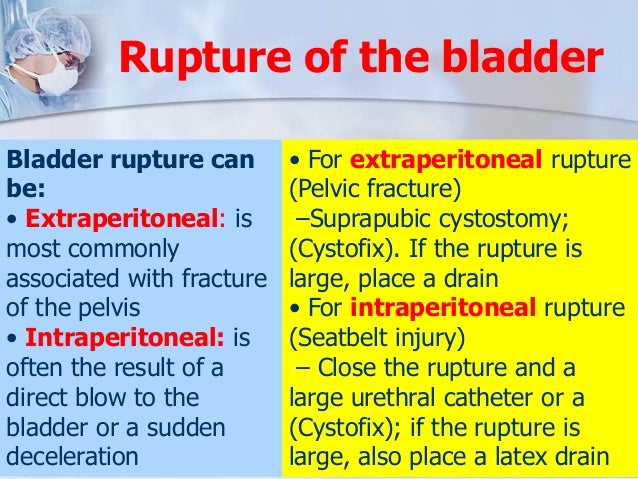 Rupture of the bladder

Bladder rupture can be:
• Extraperitoneal: is most commonly associated with fracture of the pelvis
• Intraperitoneal: is often the result of a direct blow to the bladder or a sudden deceleration

• For extraperitoneal rupture (Pelvic fracture)
–Suprapubic cystostomy; (Cystofix). If the rupture is large, place a drain
• For intraperitoneal rupture (Seatbelt injury)
– Close the rupture and a large urethral catheter or a (Cystofix); if the rupture is large, also place a latex drain